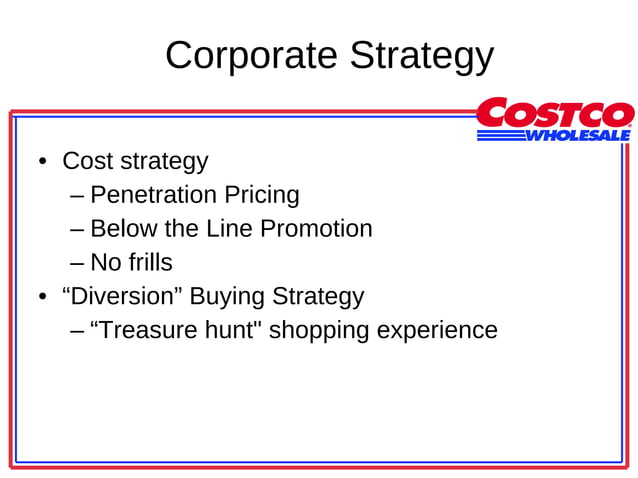 Corporate Strategy

COSTCO WHOLESALE

• Cost strategy
– Penetration Pricing
– Below the Line Promotion
– No frills
• “Diversion” Buying Strategy
– “Treasure hunt" shopping experience